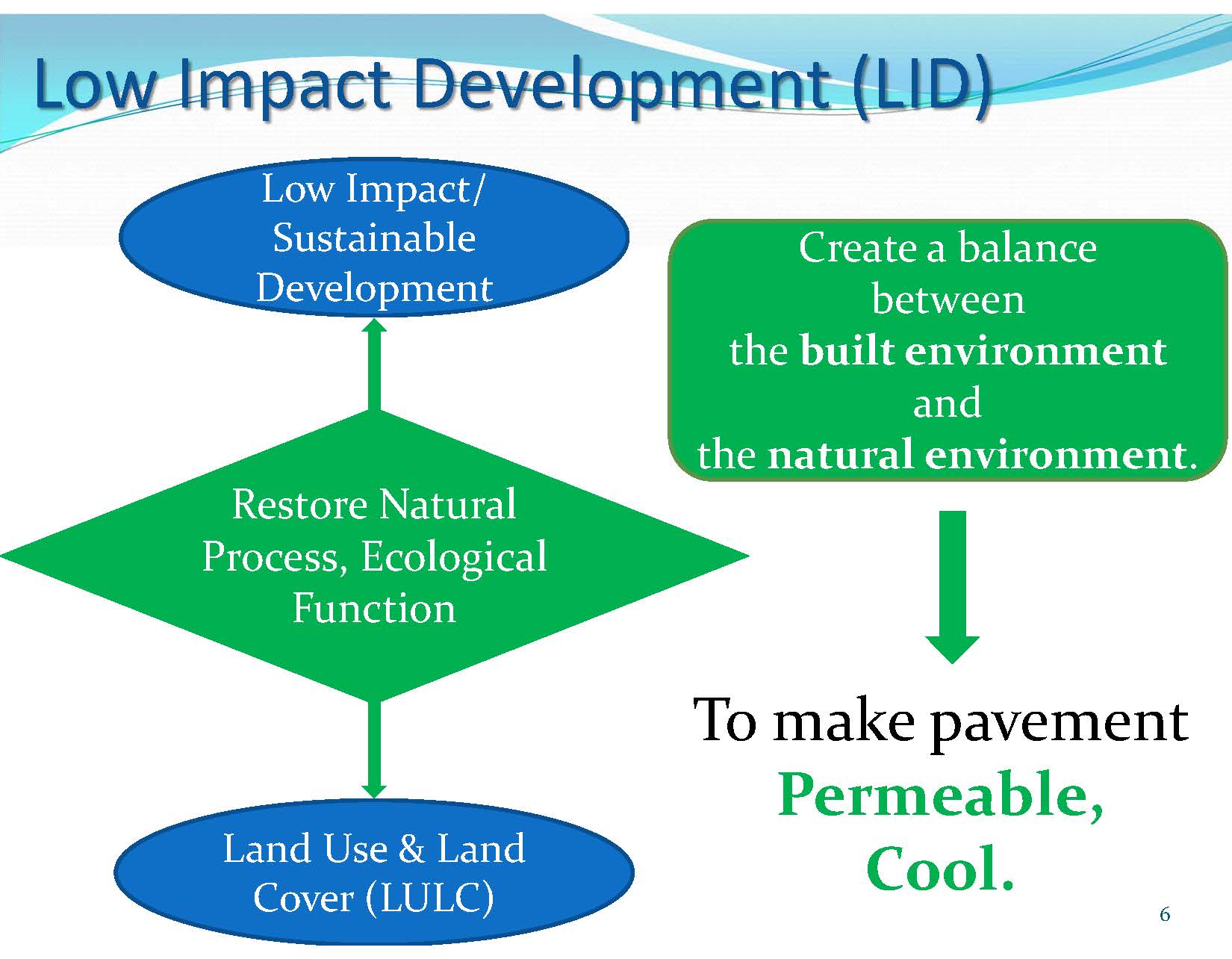 Low Impact Development (LID)

Low Impact/ Sustainable Development

Restore Natural Process, Ecological Function

Land Use & Land Cover (LULC)

Create a balance between the built environment and the natural environment.

To make pavement Permeable, Cool.

6